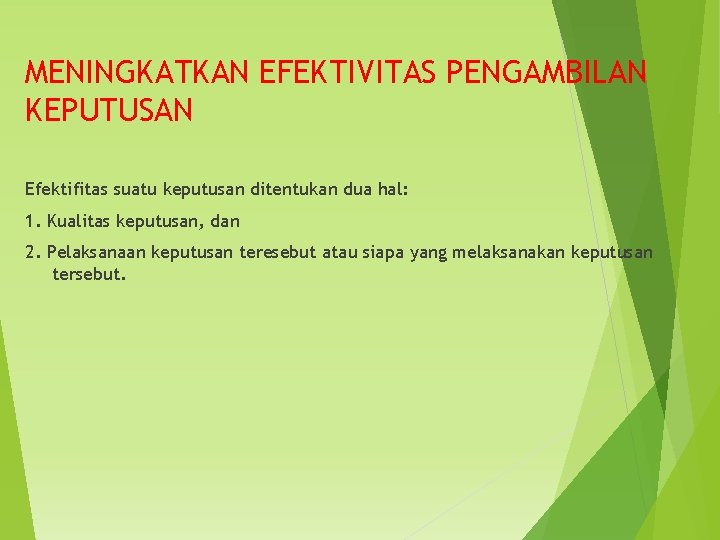 MENINGKATKAN EFEKTIVITAS PENGAMBILAN KEPUTUSAN

Efektifitas suatu keputusan ditentukan dua hal:

1. Kualitas keputusan, dan

2. Pelaksanaan keputusan teresebut atau siapa yang melaksanakan keputusan tersebut.